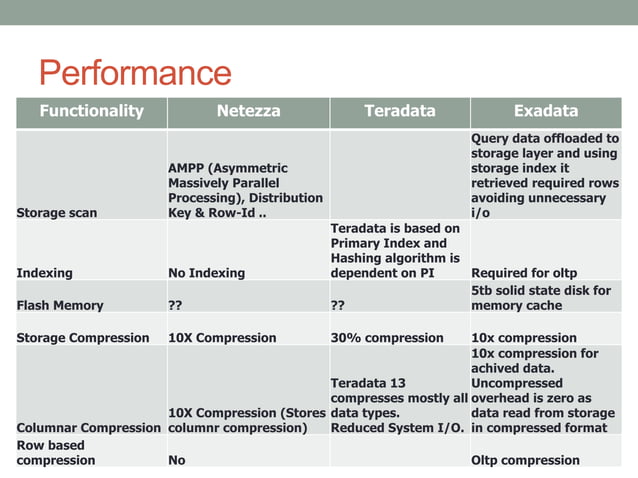 Performance

| Functionality | Netezza | Teradata | Exadata |
|---|---|---|---|
| Storage scan | AMPP (Asymmetric Massively Parallel Processing), Distribution Key & Row-Id .. | | Query data offloaded to storage layer and using storage index it retrieved required rows avoiding unnecessary i/o |
| Indexing | No Indexing | Teradata is based on Primary Index and Hashing algorithm is dependent on PI | Required for oltp |
| Flash Memory | ?? | ?? | 5tb solid state disk for memory cache |
| Storage Compression | 10X Compression | 30% compression | 10x compression |
| Columnar Compression | 10X Compression (Stores columnr compression) | Teradata 13 compresses mostly all data types. Reduced System I/O. | 10x compression for achived data. Uncompressed overhead is zero as data read from storage in compressed format |
| Row based compression | No | | Oltp compression |